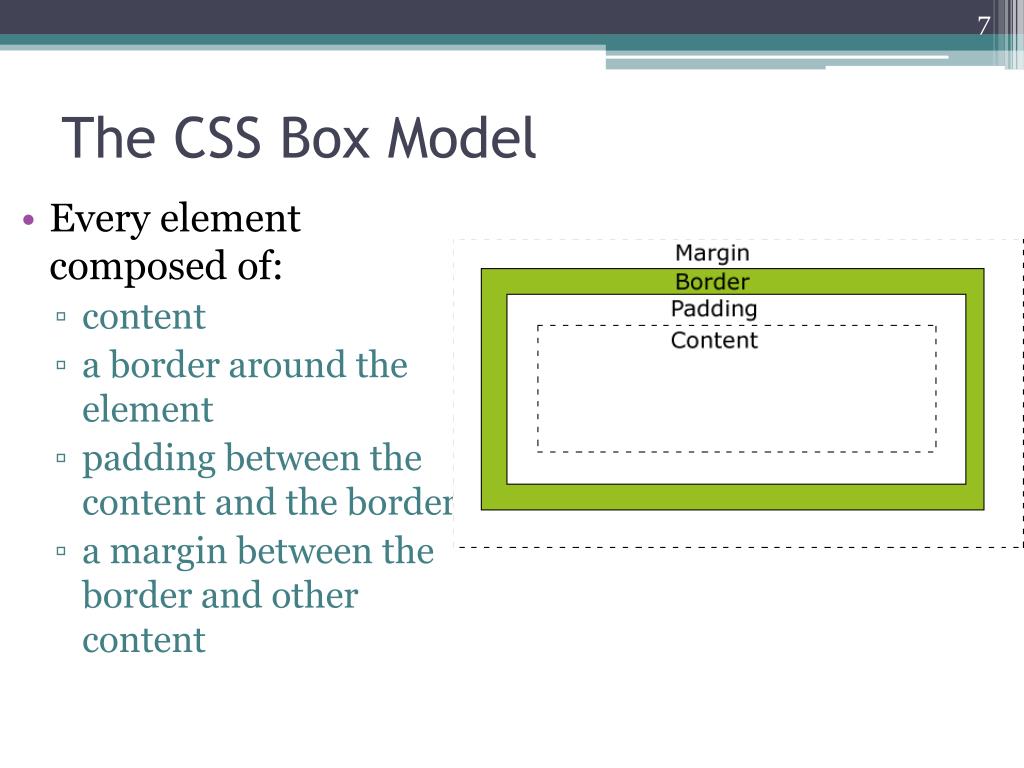 7

The CSS Box Model

• Every element composed of:
▫ content
▫ a border around the element
▫ padding between the content and the border
▫ a margin between the border and other content

Margin
Border
Padding
Content